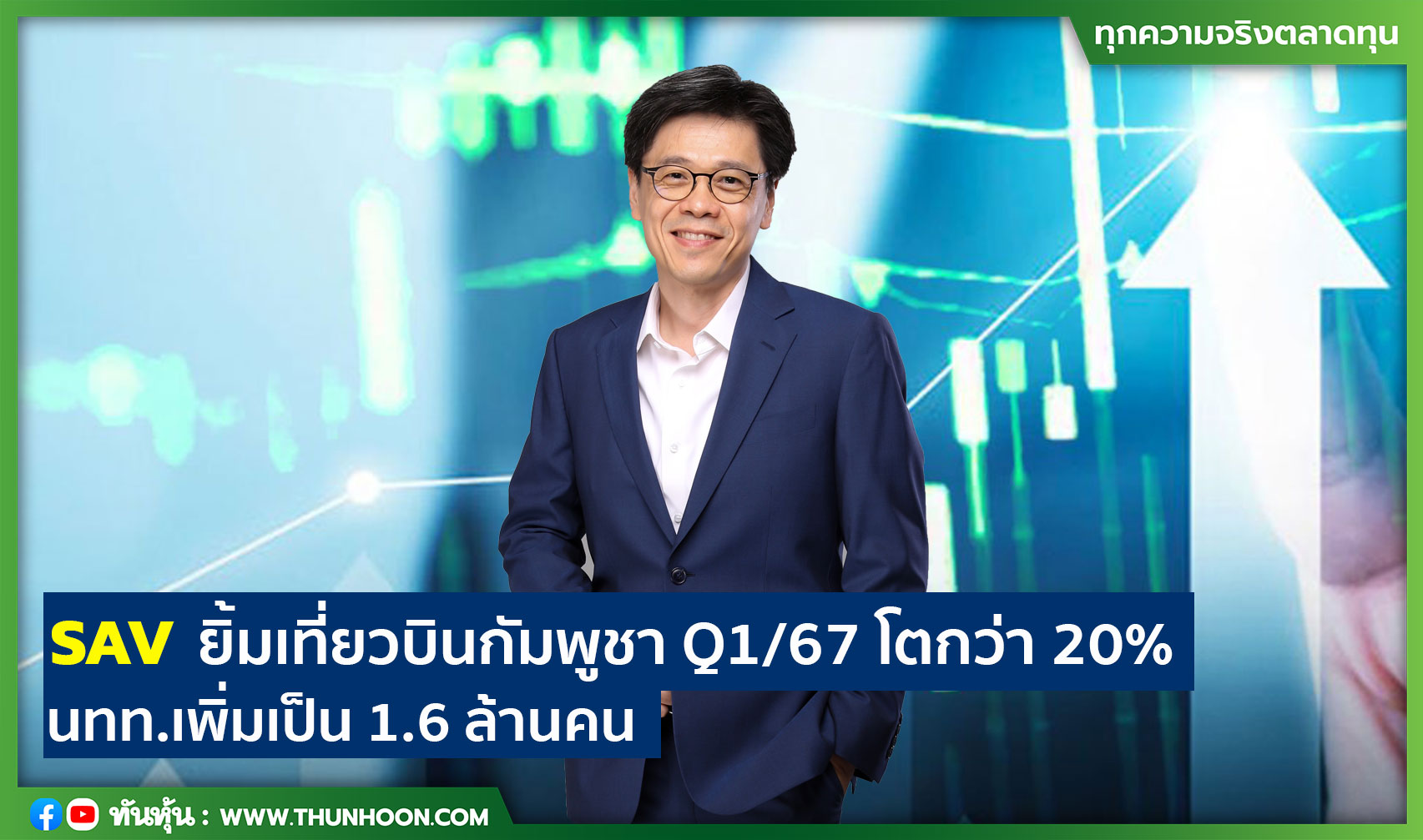 ทุกความจริงตลาดทุน

SAV ยิ้มเที่ยวบินกัมพูชา Q1/67 โตกว่า 20% นทท.เพิ่มเป็น 1.6 ล้านคน

ทันหุ้น : WWW.THUNHOON.COM